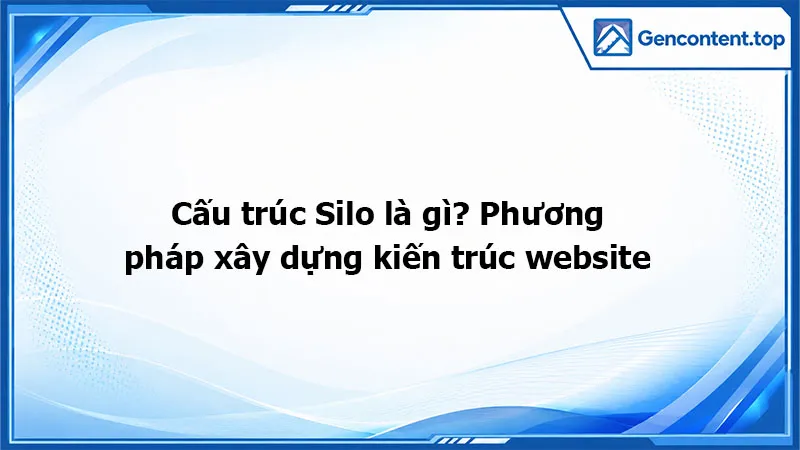 Gencontent.top

Cấu trúc Silo là gì? Phương pháp xây dựng kiến trúc website